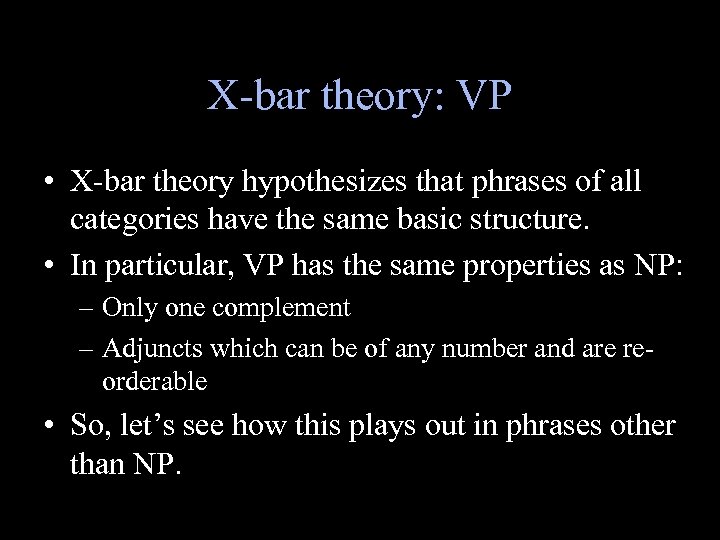 X-bar theory: VP

• X-bar theory hypothesizes that phrases of all categories have the same basic structure.

• In particular, VP has the same properties as NP:

– Only one complement

– Adjuncts which can be of any number and are re-orderable

• So, let's see how this plays out in phrases other than NP.